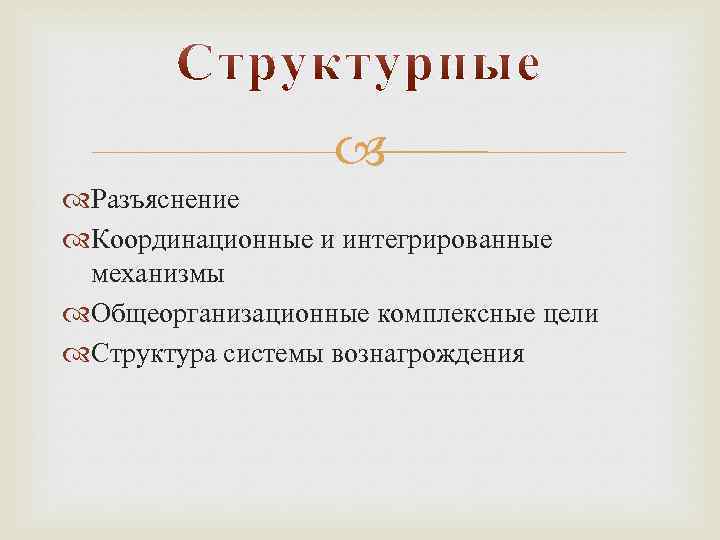 Структурные

Разъяснение

Координационные и интегрированные механизмы

Общеорганизационные комплексные цели

Структура системы вознагрождения